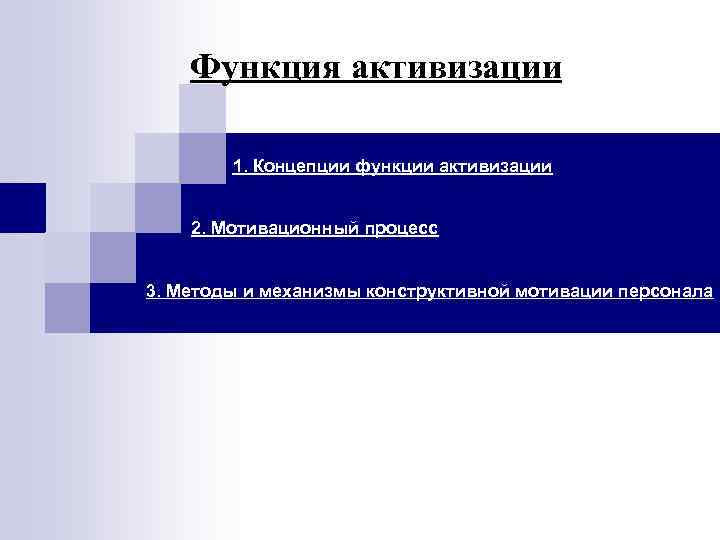 Функция активизации

1. Концепции функции активизации

2. Мотивационный процесс

3. Методы и механизмы конструктивной мотивации персонала